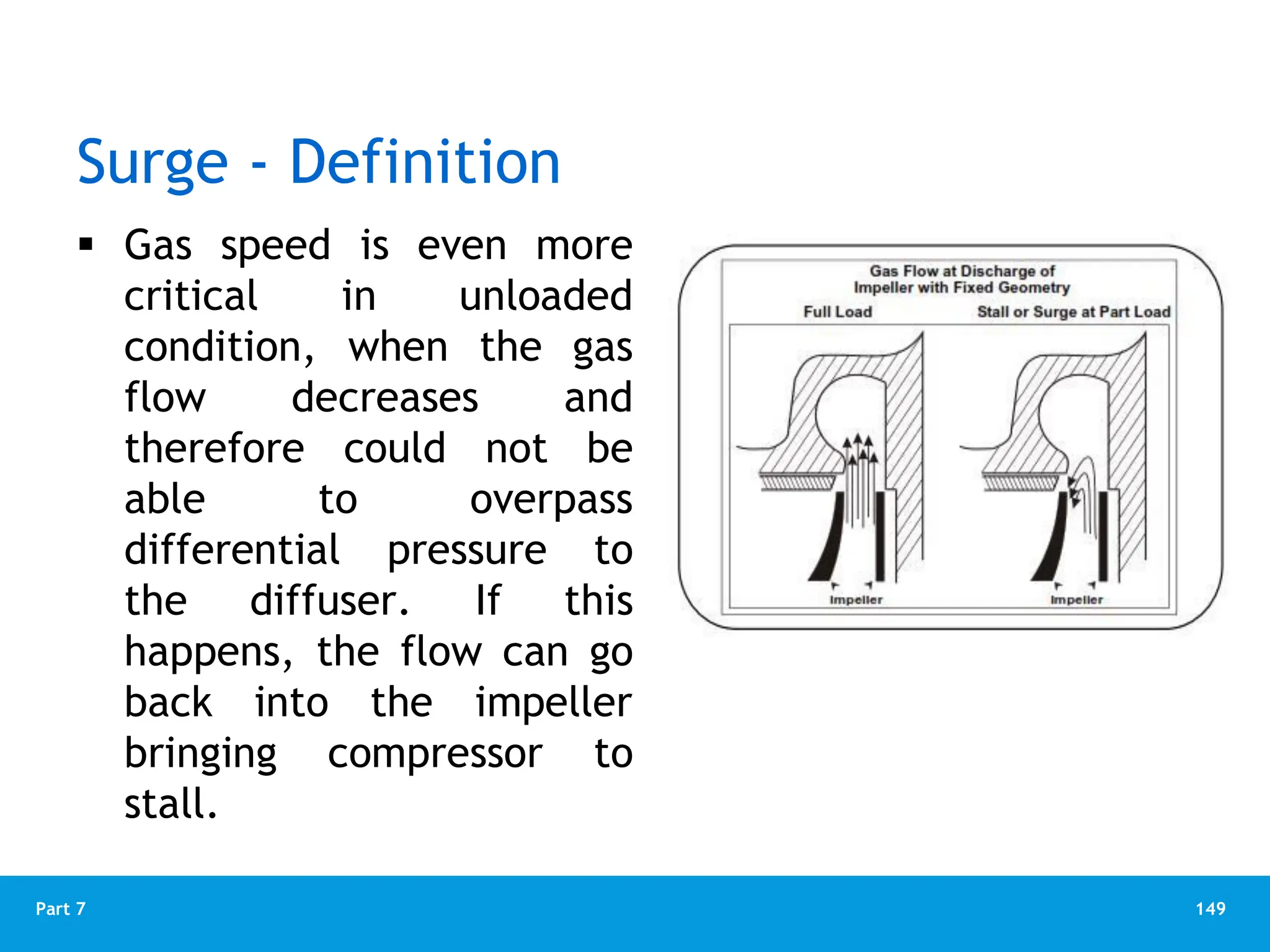 Surge - Definition

▪ Gas speed is even more critical in unloaded condition, when the gas flow decreases and therefore could not be able to overpass differential pressure to the diffuser. If this happens, the flow can go back into the impeller bringing compressor to stall.

Gas Flow at Discharge of Impeller with Fixed Geometry

Full Load

Stall or Surge at Part Load

Impeller

Impeller

Part 7

149